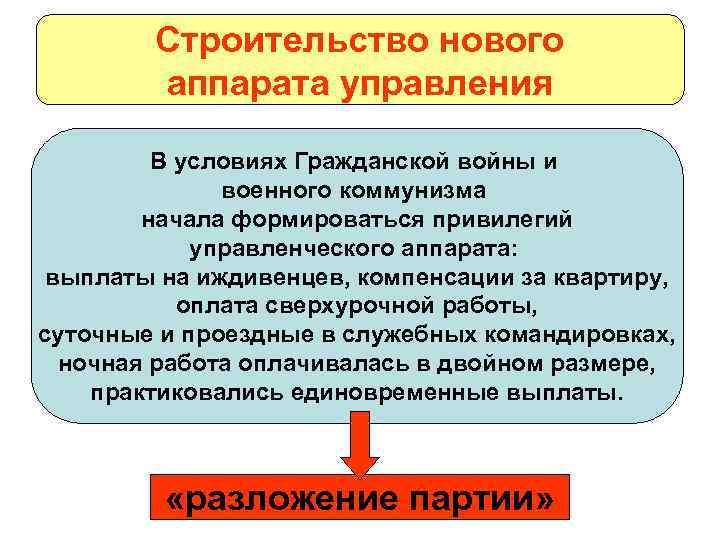 Строительство нового аппарата управления

В условиях Гражданской войны и военного коммунизма начала формироваться привилегий управленческого аппарата: выплаты на иждивенцев, компенсации за квартиру, оплата сверхурочной работы, суточные и проездные в служебных командировках, ночная работа оплачивалась в двойном размере, практиковались единовременные выплаты.

«разложение партии»